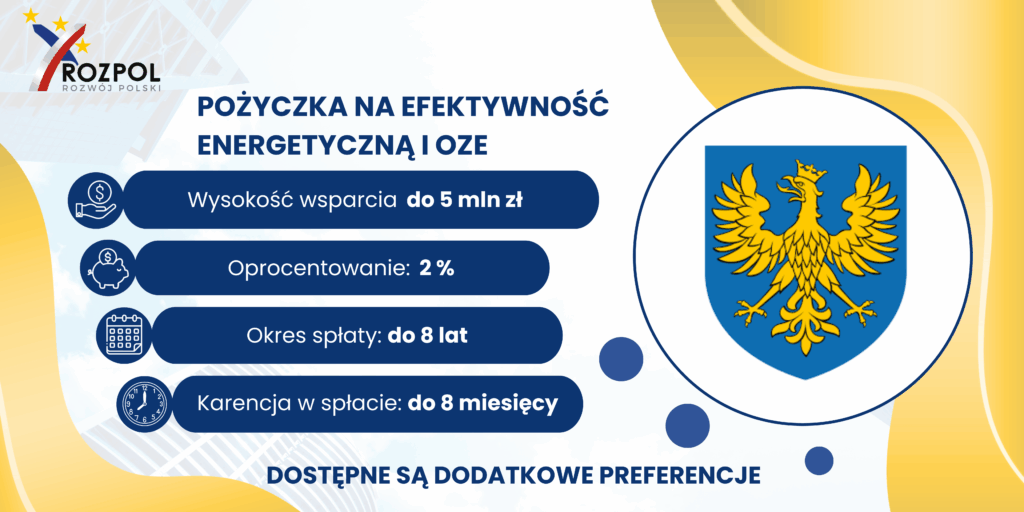 ROZPOL
ROZWÓJ POLSKI

POŻYCZKA NA EFEKTYWNOŚĆ ENERGETYCZNĄ I OZE

Wysokość wsparcia do 5 mln zł

Oprocentowanie: 2 %

Okres spłaty: do 8 lat

Karencja w spłacie: do 8 miesięcy

DOSTĘPNE SĄ DODATKOWE PREFERENCJE